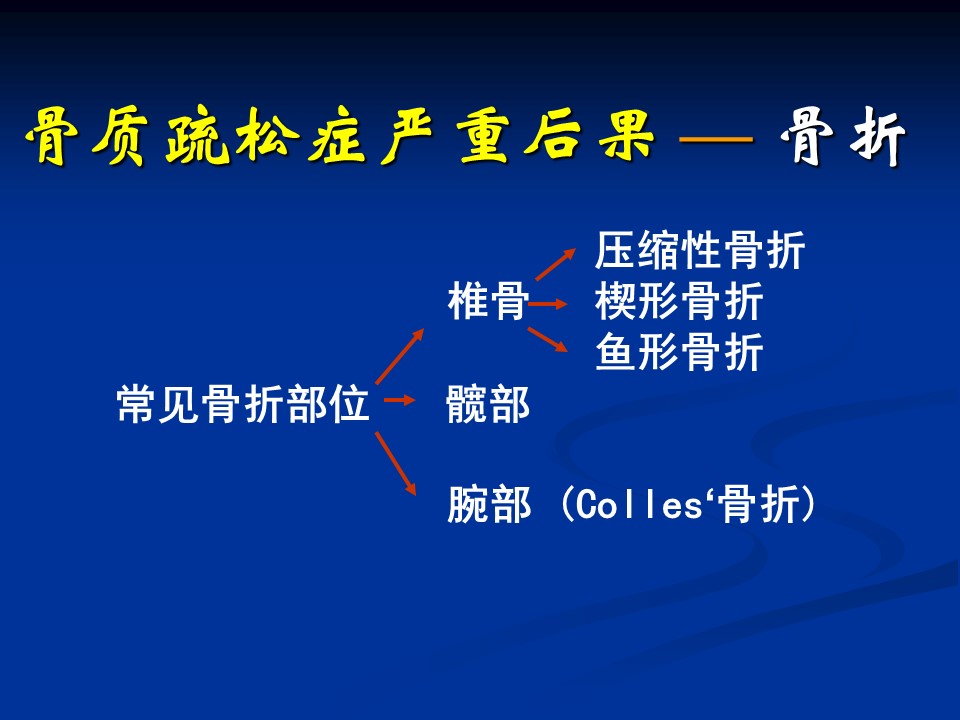 骨质疏松症严重后果 — 骨折

常见骨折部位

椎骨

压缩性骨折

楔形骨折

鱼形骨折

髋部

腕部（Colles‘骨折）